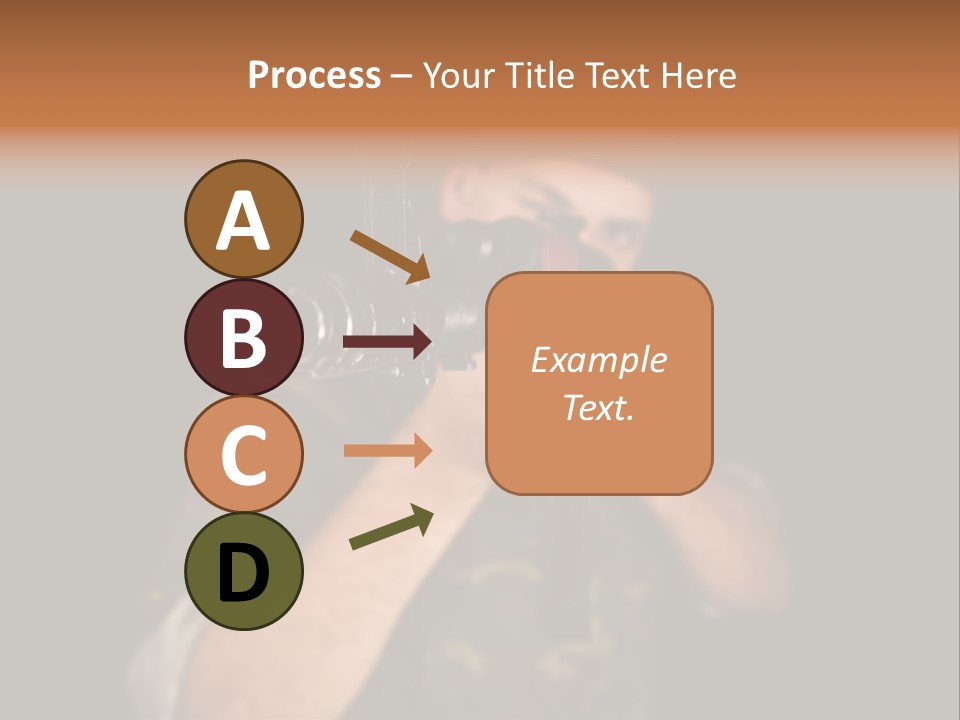 Process – Your Title Text Here

A

B

C

D

Example Text.